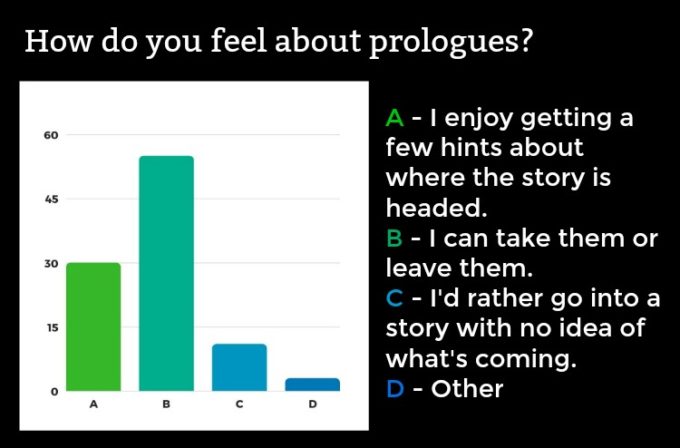 How do you feel about prologues?

60
45
30
15
0
A
B
C
D

A - I enjoy getting a few hints about where the story is headed.
B - I can take them or leave them.
C - I'd rather go into a story with no idea of what's coming.
D - Other